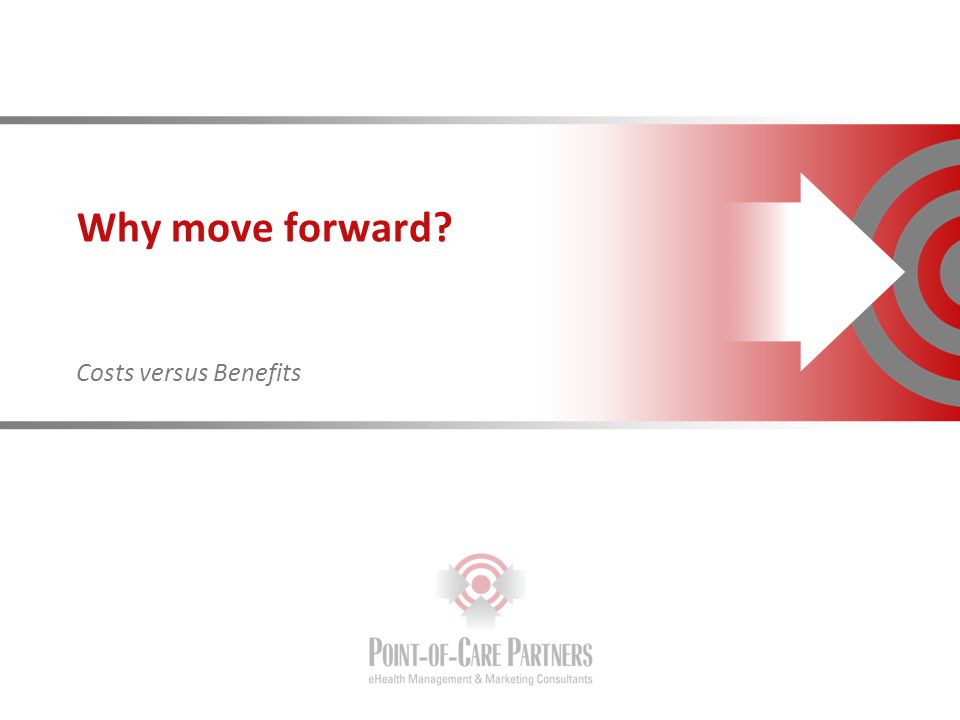 Why move forward?

Costs versus Benefits

POINT-OF-CARE PARTNERS
eHealth Management & Marketing Consultants